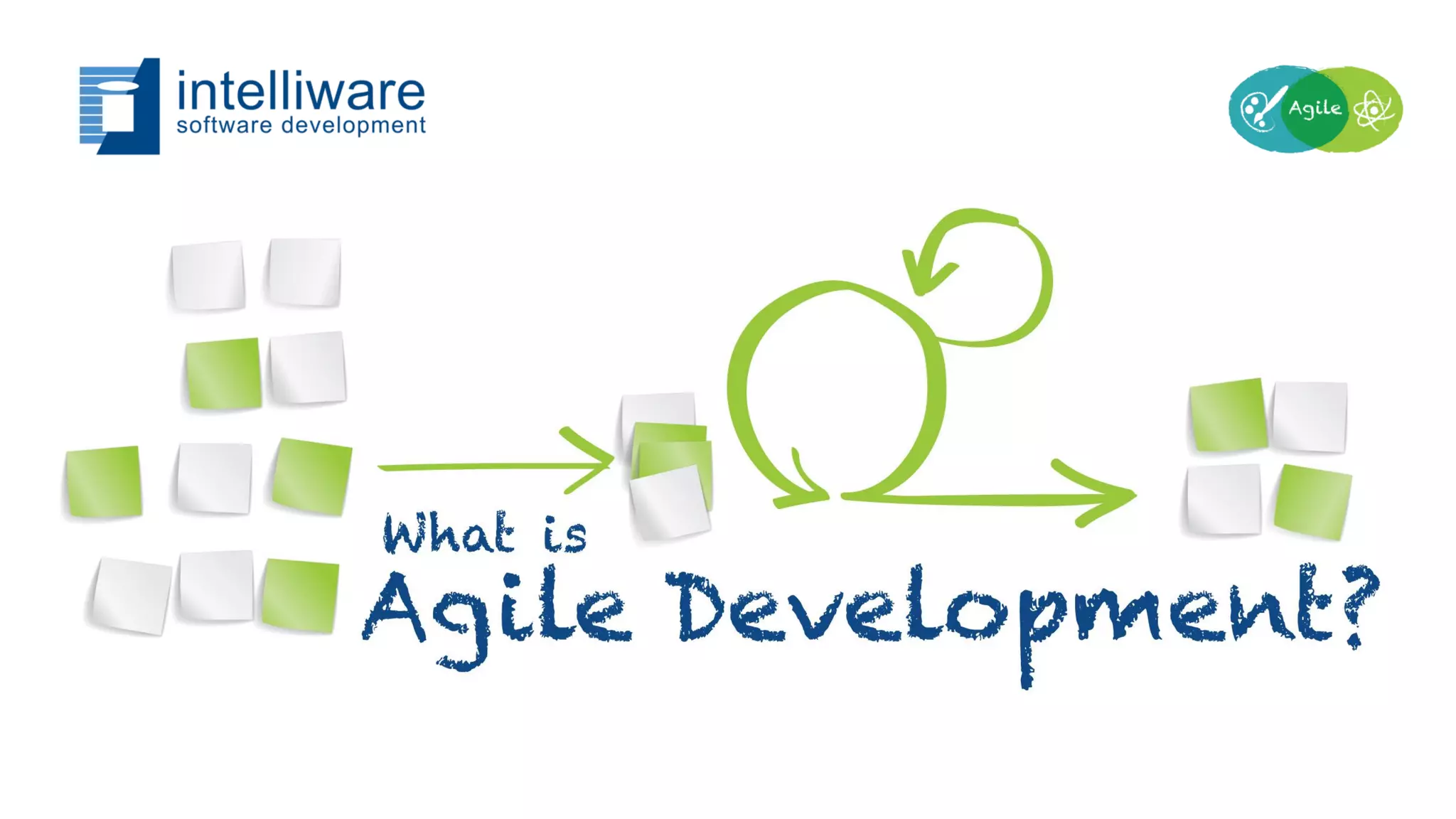 intelliware
software development

Agile

What is
Agile Development?